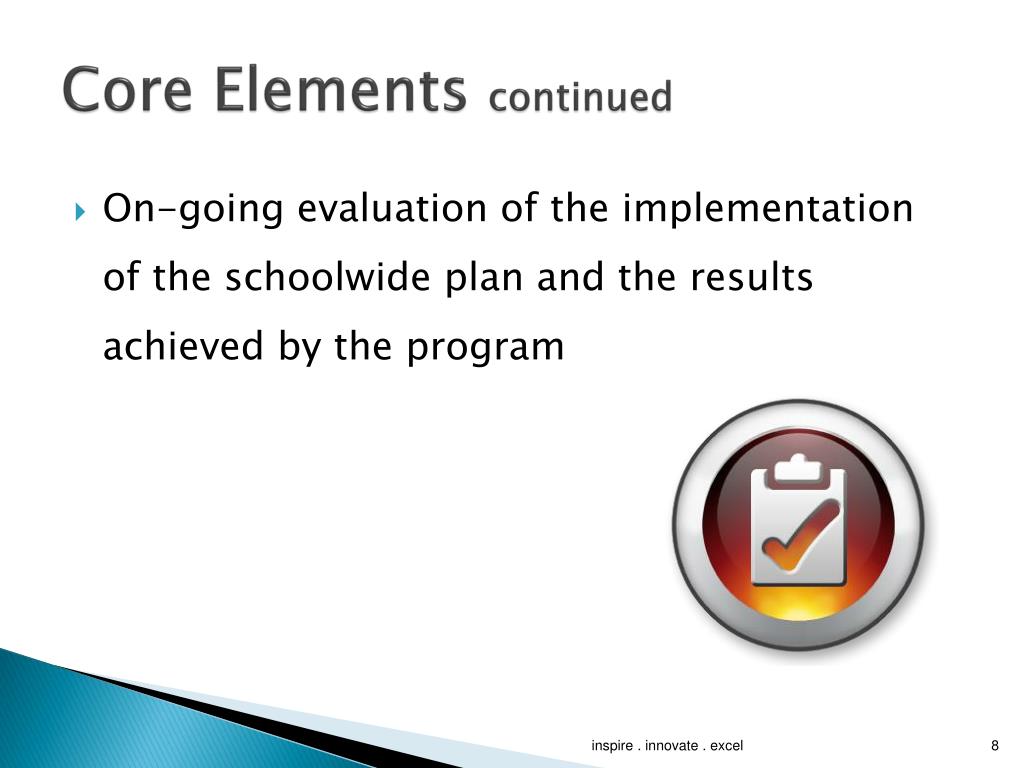 Core Elements continued

On-going evaluation of the implementation of the schoolwide plan and the results achieved by the program

inspire . innovate . excel

8